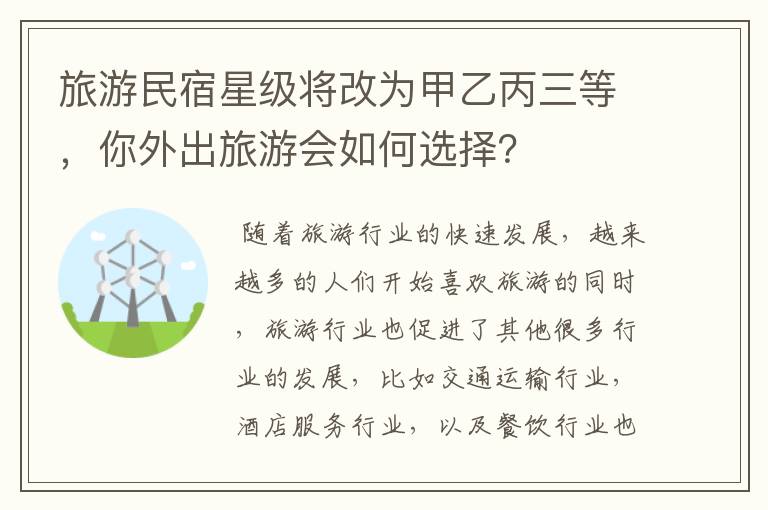 旅游民宿星级将改为甲乙丙三等，你外出旅游会如何选择？

随着旅游行业的快速发展，越来越多的人们开始喜欢旅游的同时，旅游行业也促进了其他很多行业的发展，比如交通运输行业，酒店服务行业，以及餐饮行业也